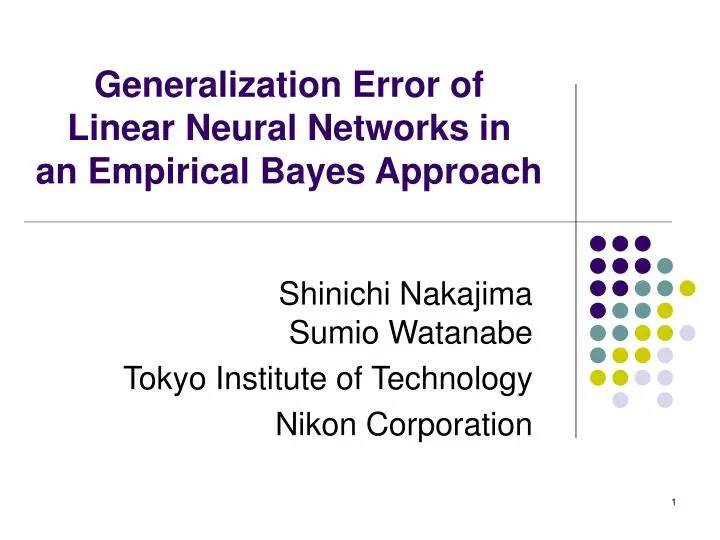 Generalization Error of Linear Neural Networks in an Empirical Bayes Approach

Shinichi Nakajima
Sumio Watanabe
Tokyo Institute of Technology
Nikon Corporation

1